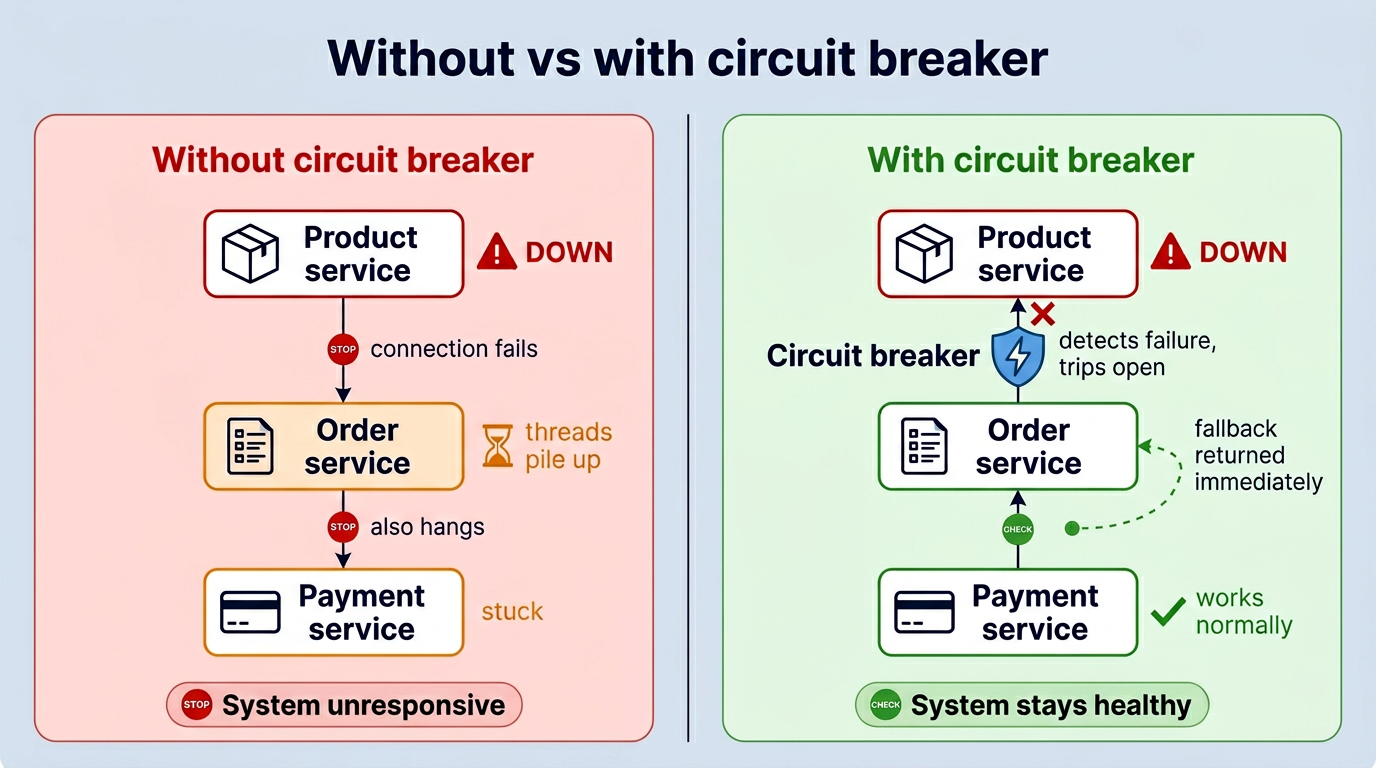 Without vs with circuit breaker

Without circuit breaker

Product service

DOWN

STOP connection fails

Order service

threads pile up

STOP also hangs

Payment service

stuck

STOP System unresponsive

With circuit breaker

Product service

DOWN

Circuit breaker

detects failure, trips open

Order service

fallback returned immediately

CHECK

Payment service

works normally

CHECK System stays healthy